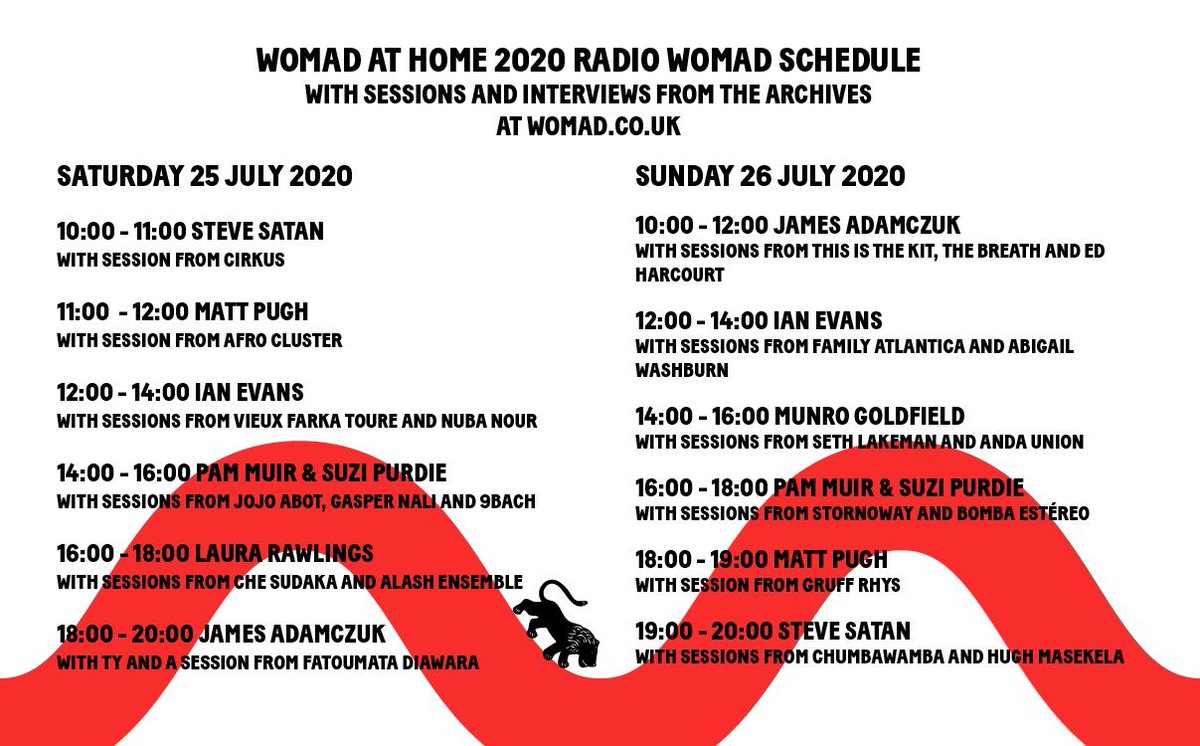 WOMAD AT HOME 2020 RADIO WOMAD SCHEDULE
WITH SESSIONS AND INTERVIEWS FROM THE ARCHIVES
AT WOMAD.CO.UK

SATURDAY 25 JULY 2020

10:00 - 11:00 STEVE SATAN
WITH SESSION FROM CIRKUS

11:00 - 12:00 MATT PUGH
WITH SESSION FROM AFRO CLUSTER

12:00 - 14:00 IAN EVANS
WITH SESSIONS FROM VIEUX FARKA TOURE AND NUBA NOUR

14:00 - 16:00 PAM MUIR & SUZI PURDIE
WITH SESSIONS FROM JOJO ABOT, GASPER NALI AND 9BACH

16:00 - 18:00 LAURA RAWLINGS
WITH SESSIONS FROM CHE SUDAKA AND ALASH ENSEMBLE

18:00 - 20:00 JAMES ADAMCZUK
WITH TY AND A SESSION FROM FATOUMATA DIAWARA

SUNDAY 26 JULY 2020

10:00 - 12:00 JAMES ADAMCZUK
WITH SESSIONS FROM THIS IS THE KIT, THE BREATH AND ED HARCOURT

12:00 - 14:00 IAN EVANS
WITH SESSIONS FROM FAMILY ATLANTICA AND ABIGAIL WASHBURN

14:00 - 16:00 MUNRO GOLDFIELD
WITH SESSIONS FROM SETH LAKEMAN AND ANDA UNION

16:00 - 18:00 PAM MUIR & SUZI PURDIE
WITH SESSIONS FROM STORNOWAY AND BOMBA ESTÉREO

18:00 - 19:00 MATT PUGH
WITH SESSION FROM GRUFF RHYS

19:00 - 20:00 STEVE SATAN
WITH SESSIONS FROM CHUMBAWAMBA AND HUGH MASEKELA